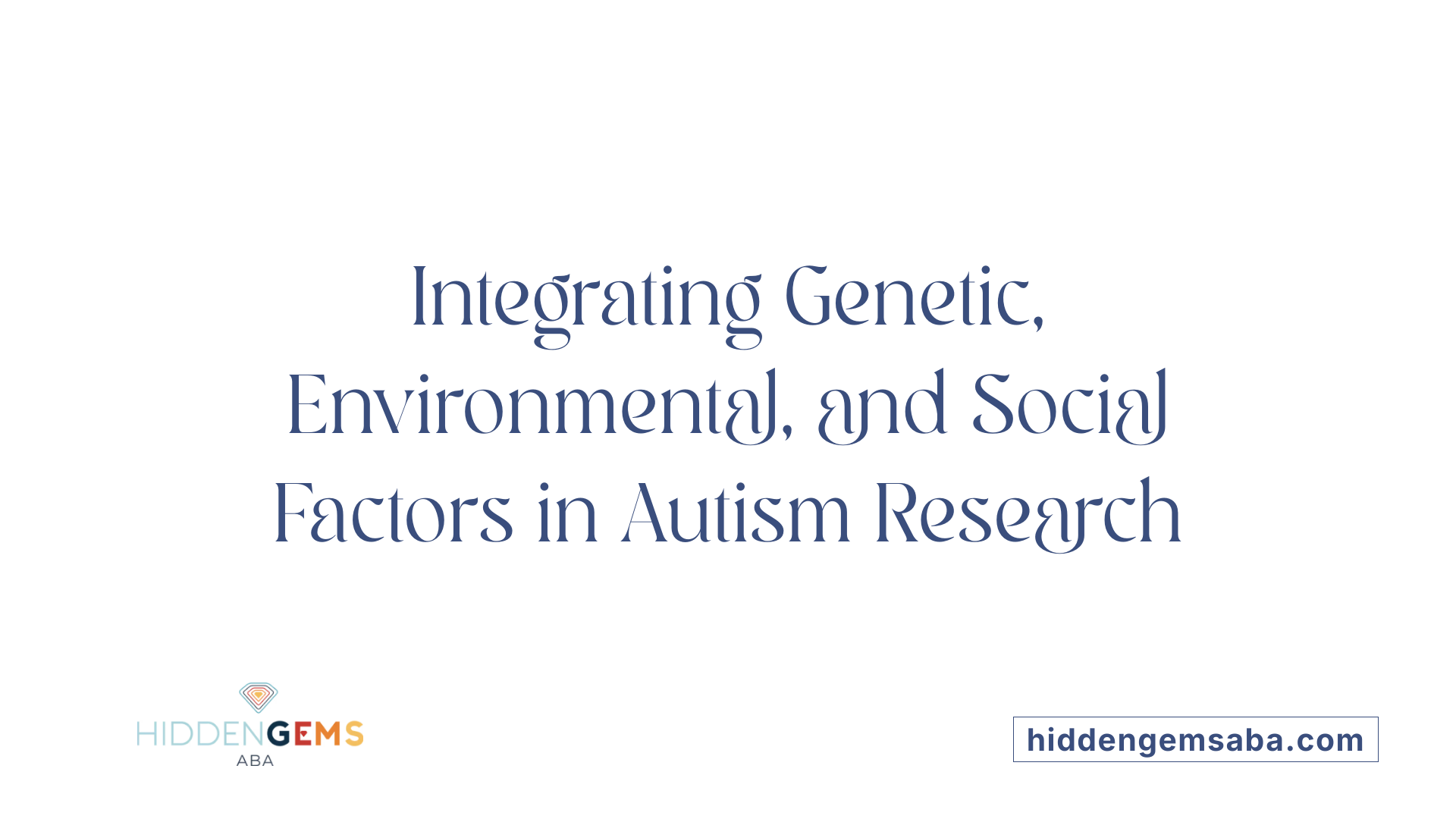 Integrating Genetic, Environmental, and Social Factors in Autism Research

HIDDENGEMS
ABA

hiddengemsaba.com